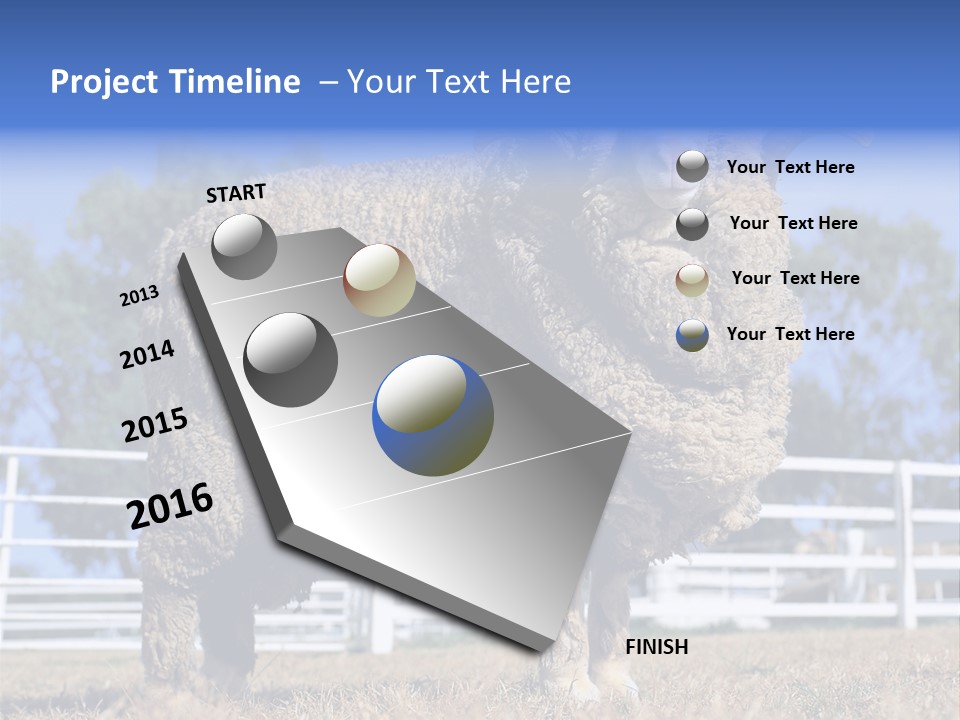 Project Timeline – Your Text Here

START

2013

2014

2015

2016

FINISH

Your Text Here

Your Text Here

Your Text Here

Your Text Here